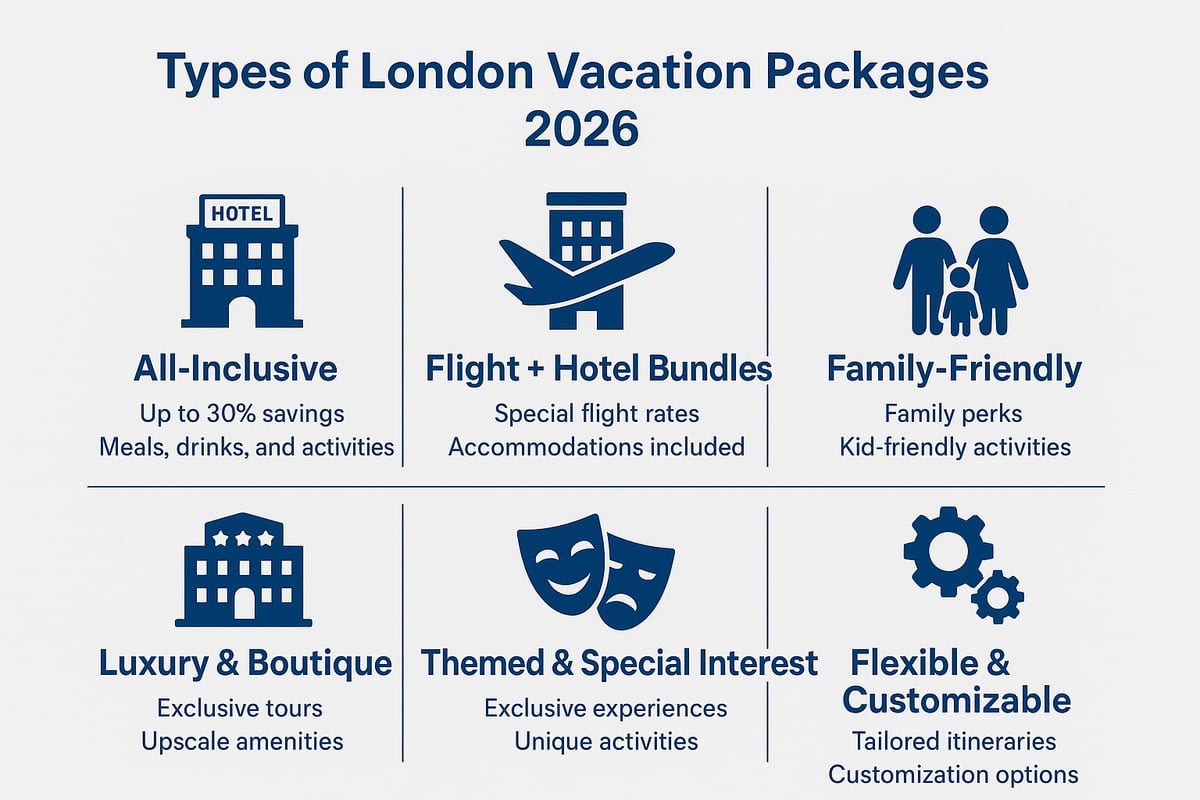 Types of London Vacation Packages 2026

HOTEL

All-Inclusive
Up to 30% savings
Meals, drinks, and activities

Flight + Hotel Bundles
Special flight rates
Accommodations included

Family-Friendly
Family perks
Kid-friendly activities

Luxury & Boutique
Exclusive tours
Upscale amenities

Themed & Special Interest
Exclusive experiences
Unique activities

Flexible & Customizable
Tailored itineraries
Customization options